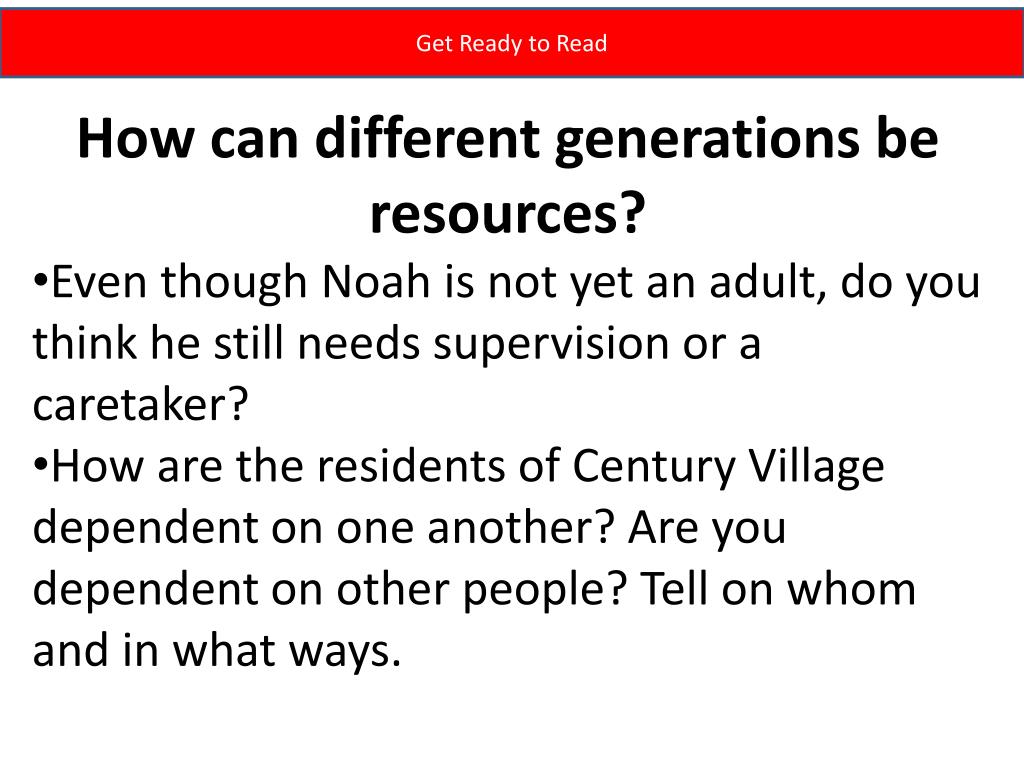 Get Ready to Read

How can different generations be resources?

•Even though Noah is not yet an adult, do you think he still needs supervision or a caretaker?

•How are the residents of Century Village dependent on one another? Are you dependent on other people? Tell on whom and in what ways.